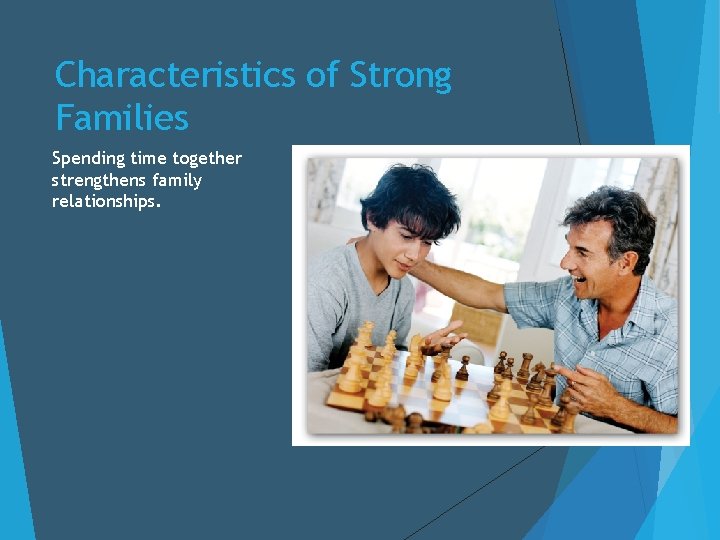 Characteristics of Strong Families

Spending time together strengthens family relationships.